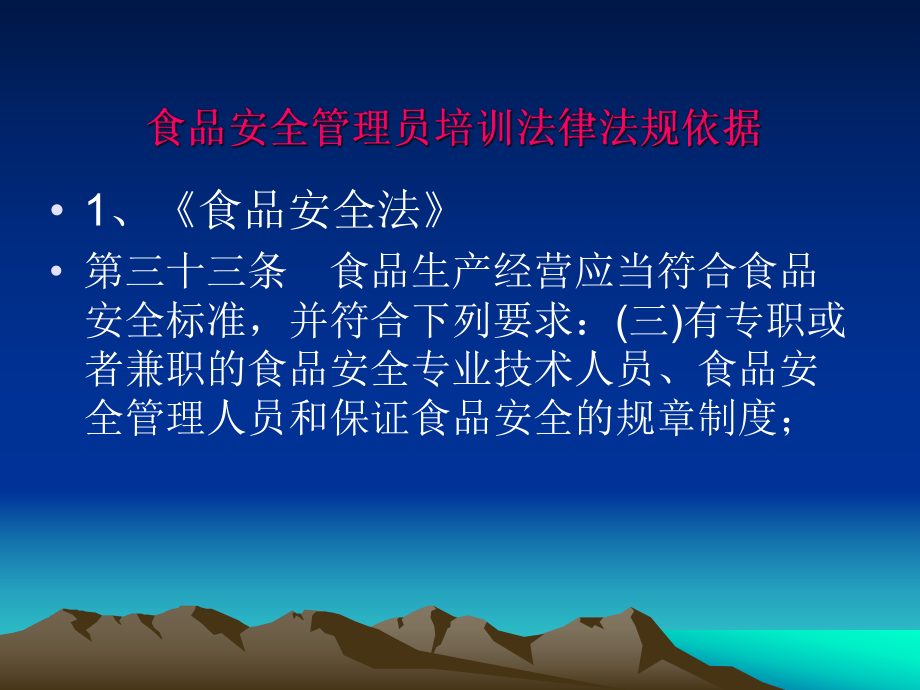 食品安全管理员培训法律法规依据

• 1、《食品安全法》

• 第三十三条　食品生产经营应当符合食品安全标准，并符合下列要求：(三)有专职或者兼职的食品安全专业技术人员、食品安全管理人员和保证食品安全的规章制度；